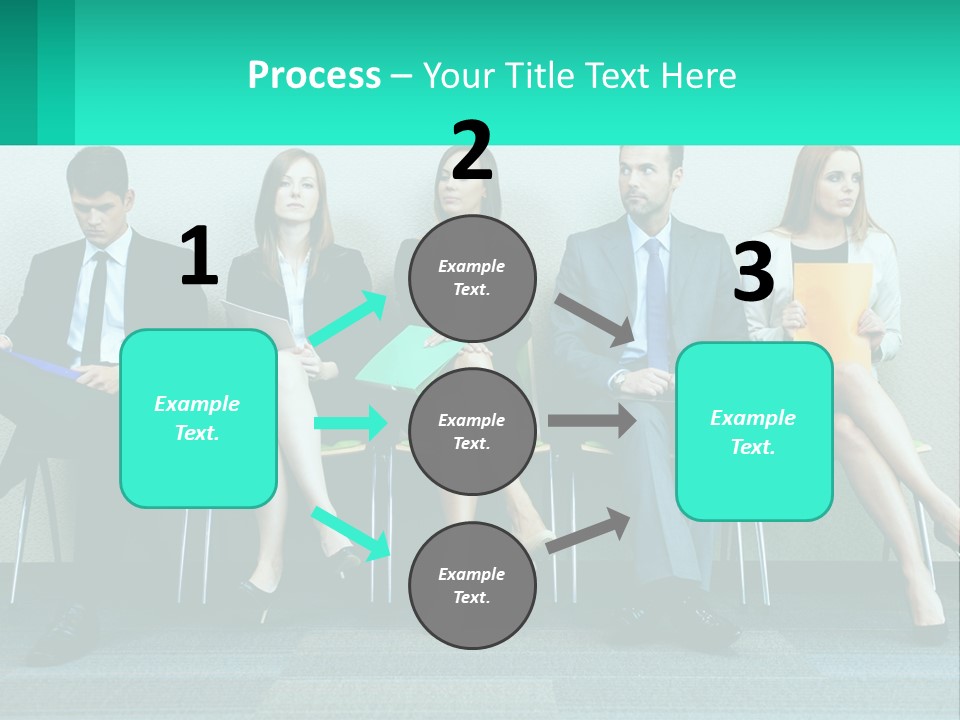 Process – Your Title Text Here

1

Example Text.

2

Example Text.

Example Text.

Example Text.

3

Example Text.